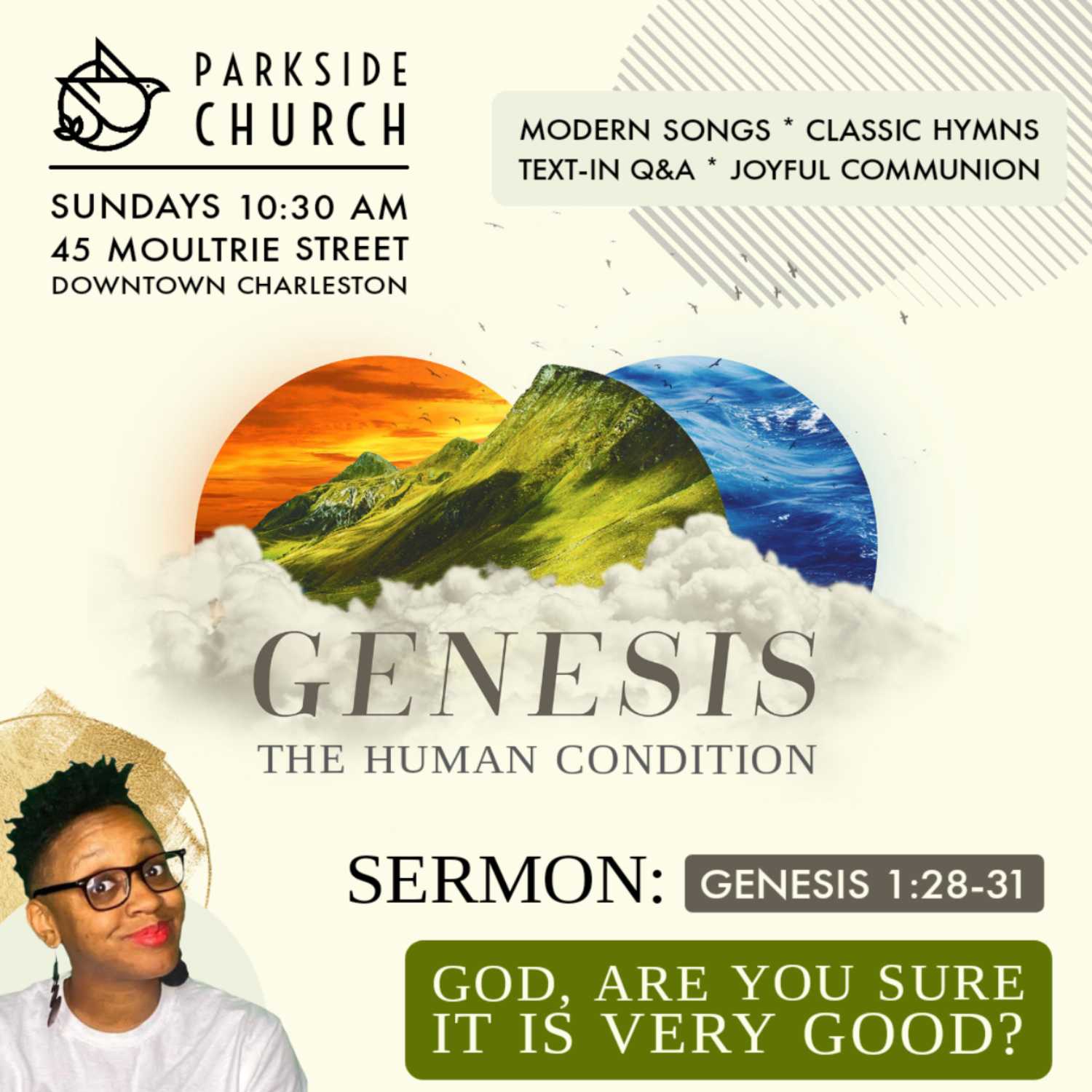 PARKSIDE CHURCH

SUNDAYS 10:30 AM
45 MOULTRIE STREET
DOWNTOWN CHARLESTON

MODERN SONGS * CLASSIC HYMNS
TEXT-IN Q&A * JOYFUL COMMUNION

GENESIS
THE HUMAN CONDITION

SERMON: GENESIS 1:28-31

GOD, ARE YOU SURE IT IS VERY GOOD?